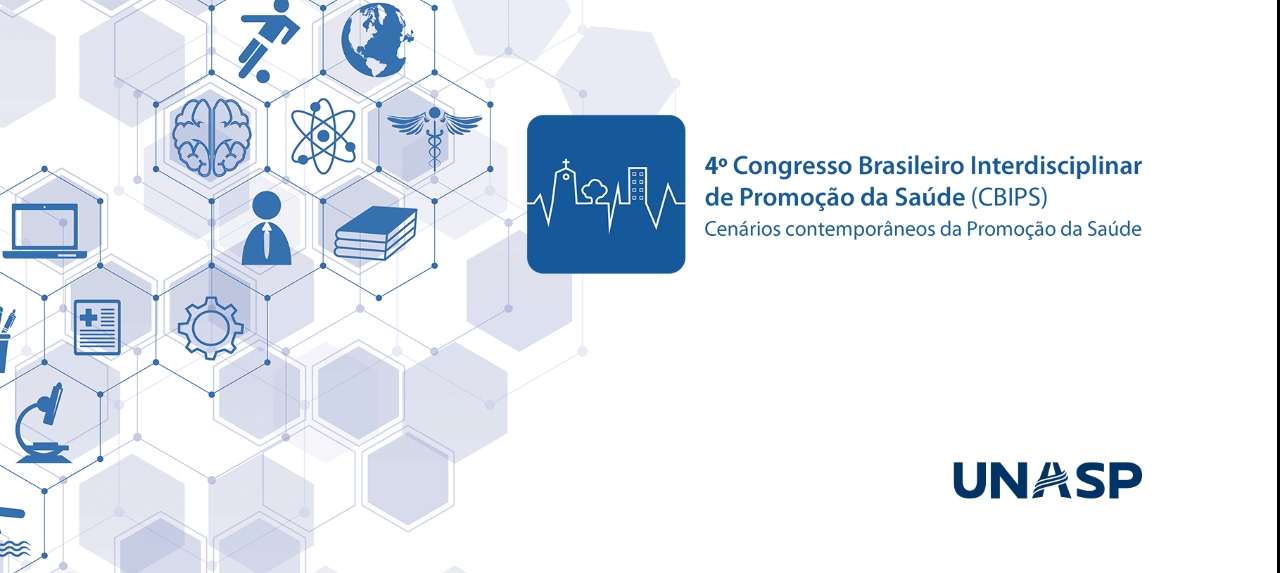 4º Congresso Brasileiro Interdisciplinar de Promoção da Saúde (CBIPS)
Cenários contemporâneos da Promoção da Saúde

UNASP